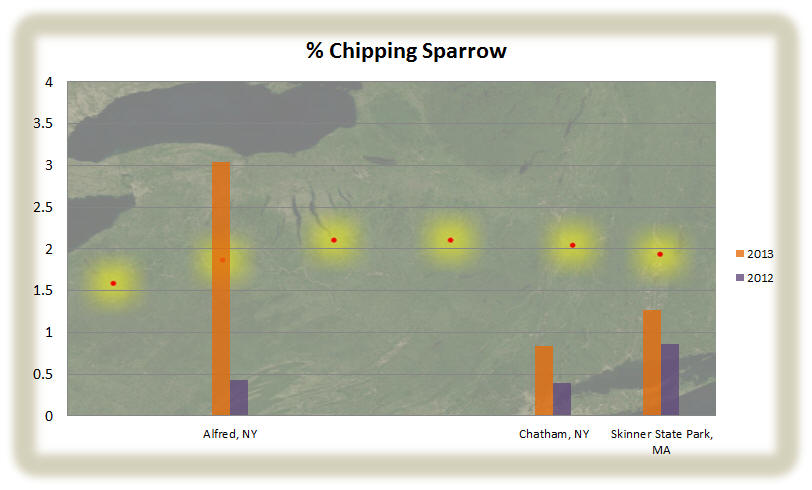 % Chipping Sparrow

4
3.5
3
2.5
2
1.5
1
0.5
0

Alfred, NY
Chatham, NY
Skinner State Park, MA

2013
2012